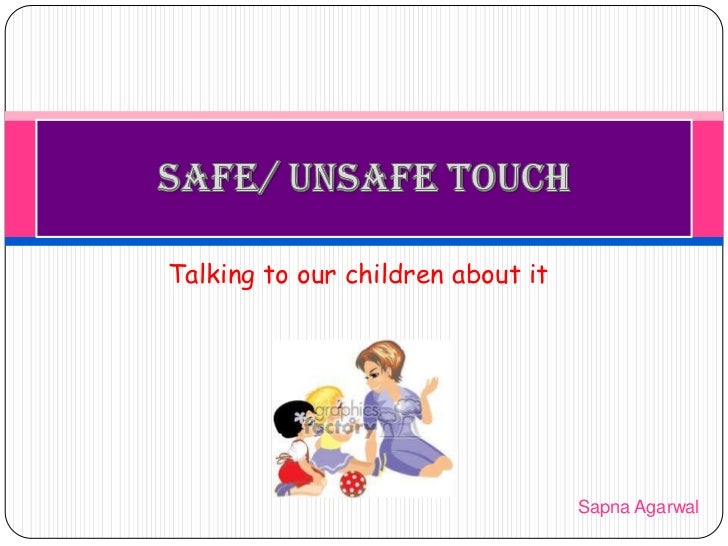 SAFE/ UNSAFE TOUCH

Talking to our children about it

graphics factory

Sapna Agarwal